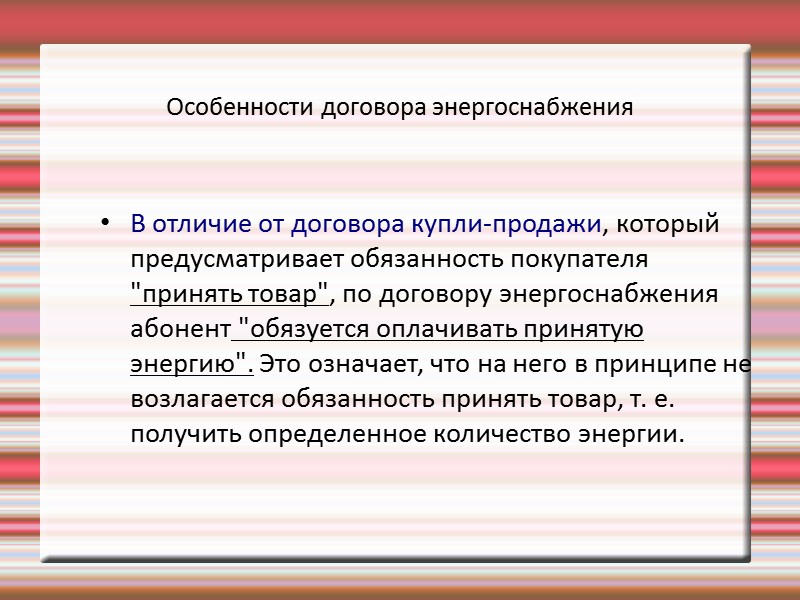 Особенности договора энергоснабжения

• В отличие от договора купли-продажи, который предусматривает обязанность покупателя "принять товар", по договору энергоснабжения абонент "обязуется оплачивать принятую энергию". Это означает, что на него в принципе не возлагается обязанность принять товар, т. е. получить определенное количество энергии.